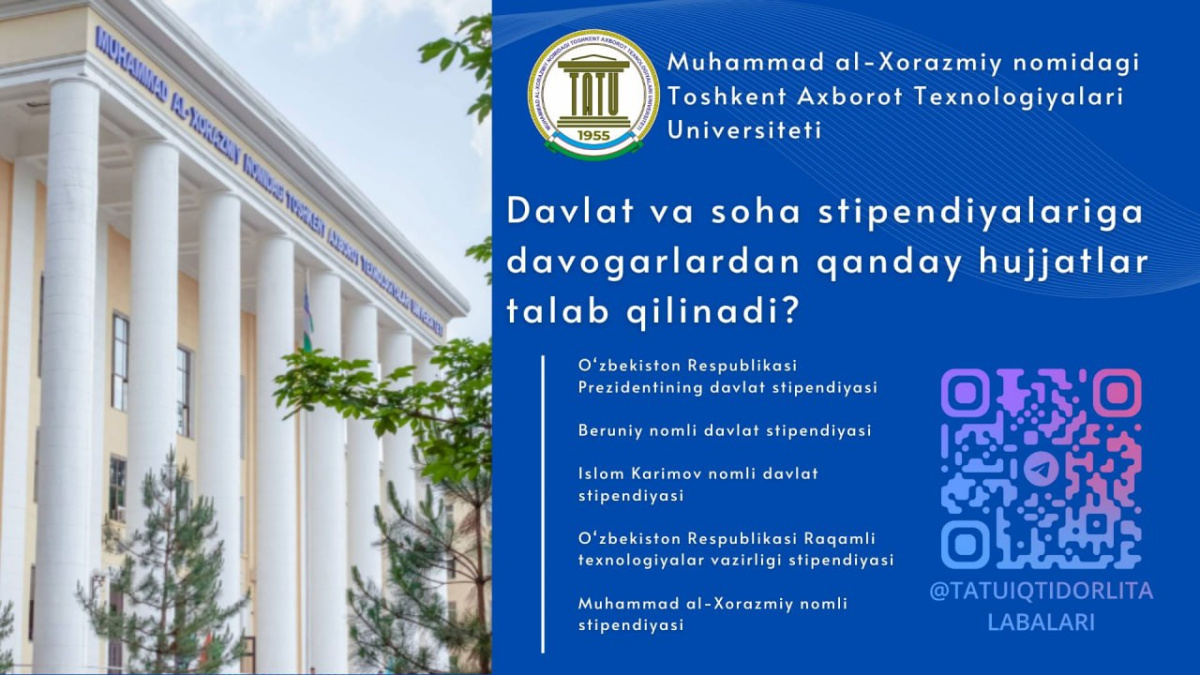 MUHAMMAD AL-XORAZMIY NOMIDAGI TOSHKENT AXBOROT TEXNOLOGIYALARI UNIVERSITETI

MUHAMMAD AL-XORAZMIY NOMIDAGI TOSHKENT AXBOROT TEXNOLOGIYALARI UNIVERSITETI
TATU
1955

Muhammad al-Xorazmiy nomidagi Toshkent Axborot Texnologiyalari Universiteti

Davlat va soha stipendiyalariga davogarlardan qanday hujjatlar talab qilinadi?

O‘zbekiston Respublikasi Prezidentining davlat stipendiyasi

Beruniy nomli davlat stipendiyasi

Islom Karimov nomli davlat stipendiyasi

O‘zbekiston Respublikasi Raqamli texnologiyalar vazirligi stipendiyasi

Muhammad al-Xorazmiy nomli stipendiyasi

@TATUIQTIDORLITALABALARI